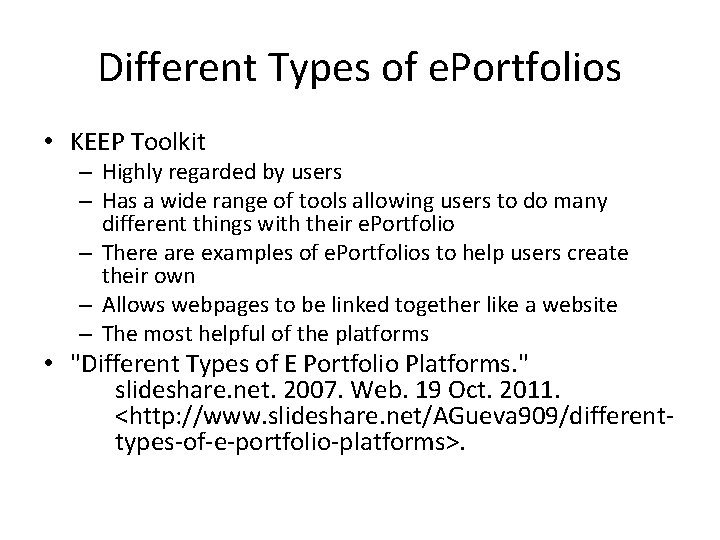 Different Types of ePortfolios

• KEEP Toolkit
– Highly regarded by users
– Has a wide range of tools allowing users to do many different things with their ePortfolio
– There are examples of ePortfolios to help users create their own
– Allows webpages to be linked together like a website
– The most helpful of the platforms

• "Different Types of E Portfolio Platforms." slideshare.net. 2007. Web. 19 Oct. 2011. <http://www.slideshare.net/AGueva909/different-types-of-e-portfolio-platforms>.